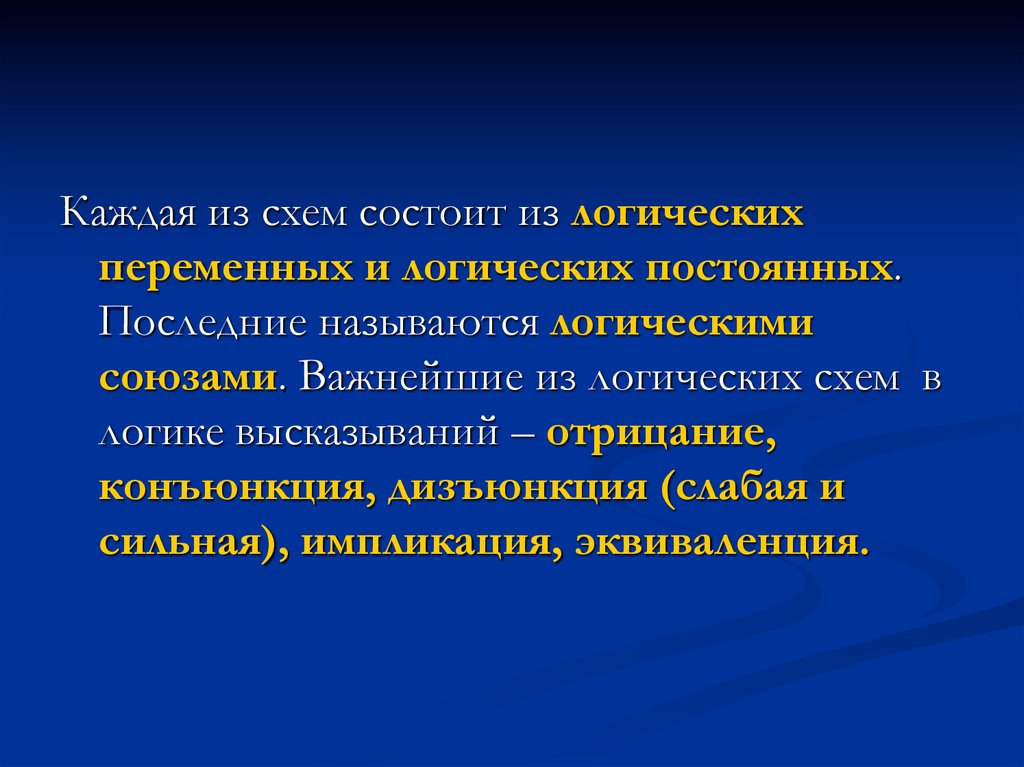 Каждая из схем состоит из логических переменных и логических постоянных. Последние называются логическими союзами. Важнейшие из логических схем в логике высказываний – отрицание, конъюнкция, дизъюнкция (слабая и сильная), импликация, эквиваленция.